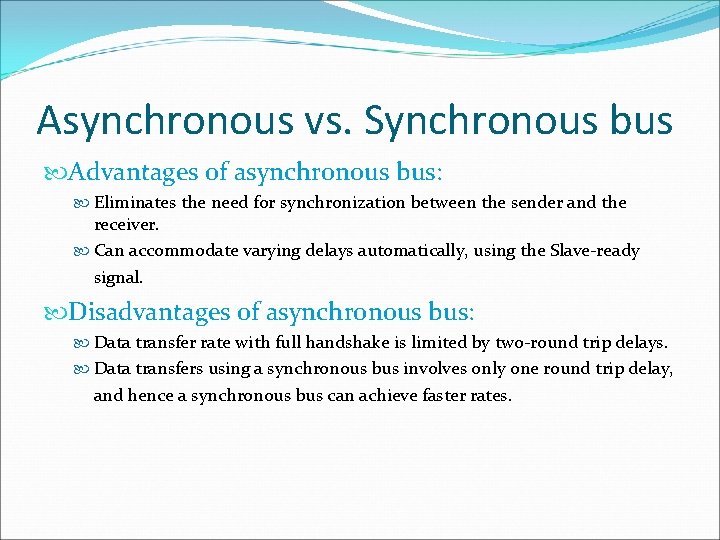 Asynchronous vs. Synchronous bus

Advantages of asynchronous bus:

Eliminates the need for synchronization between the sender and the receiver.

Can accommodate varying delays automatically, using the Slave-ready signal.

Disadvantages of asynchronous bus:

Data transfer rate with full handshake is limited by two-round trip delays.

Data transfers using a synchronous bus involves only one round trip delay, and hence a synchronous bus can achieve faster rates.